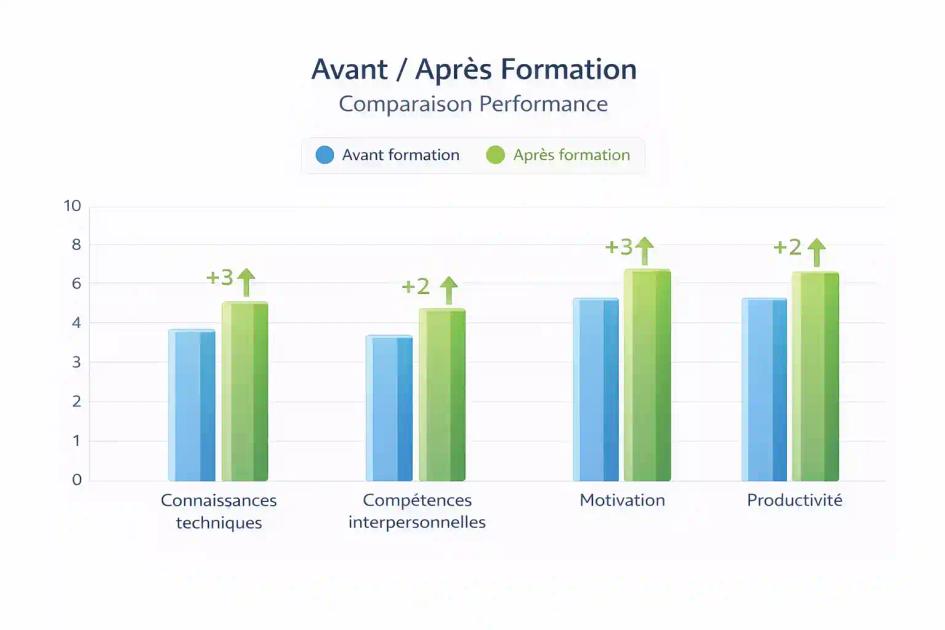 Avant / Après Formation
Comparaison Performance

Avant formation Après formation

10
8
6
4
3
2
1
0

+3
+2
+3
+2

Connaissances techniques
Compétences interpersonnelles
Motivation
Productivité